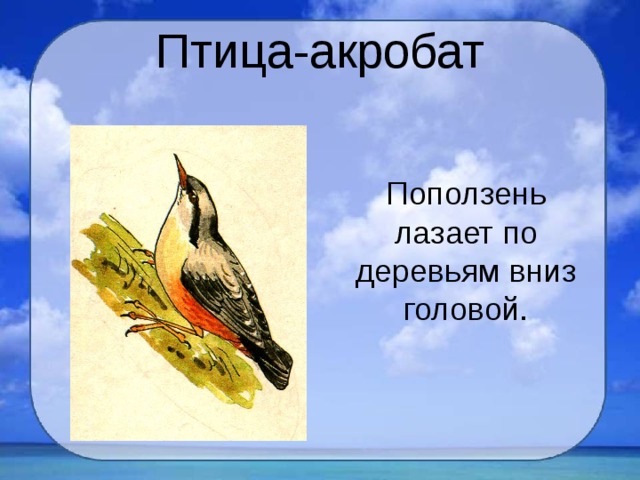 Птица-акробат

Поползень лазает по деревьям вниз головой.